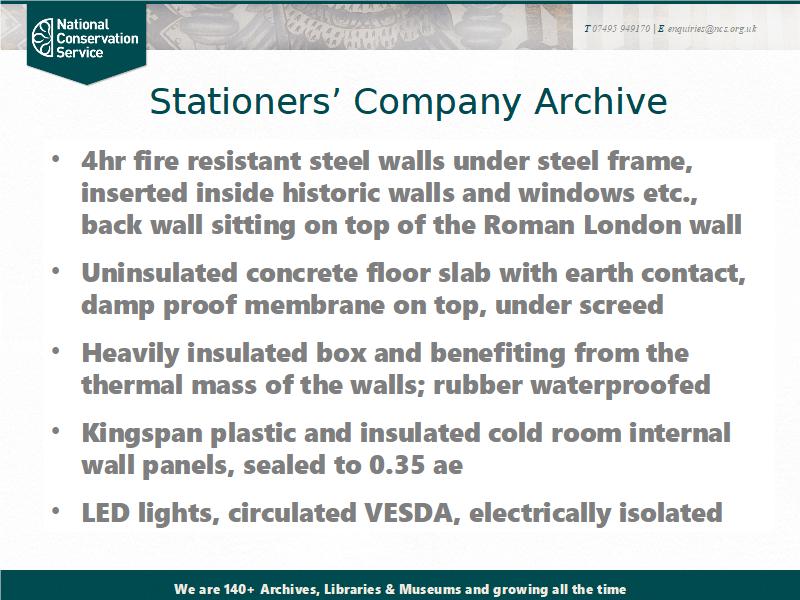 National Conservation Service

T 07495 949170 | E enquiries@ncs.org.uk

Stationers' Company Archive

• 4hr fire resistant steel walls under steel frame, inserted inside historic walls and windows etc., back wall sitting on top of the Roman London wall

• Uninsulated concrete floor slab with earth contact, damp proof membrane on top, under screed

• Heavily insulated box and benefiting from the thermal mass of the walls; rubber waterproofed

• Kingspan plastic and insulated cold room internal wall panels, sealed to 0.35 ae

• LED lights, circulated VESDA, electrically isolated

We are 140+ Archives, Libraries & Museums and growing all the time